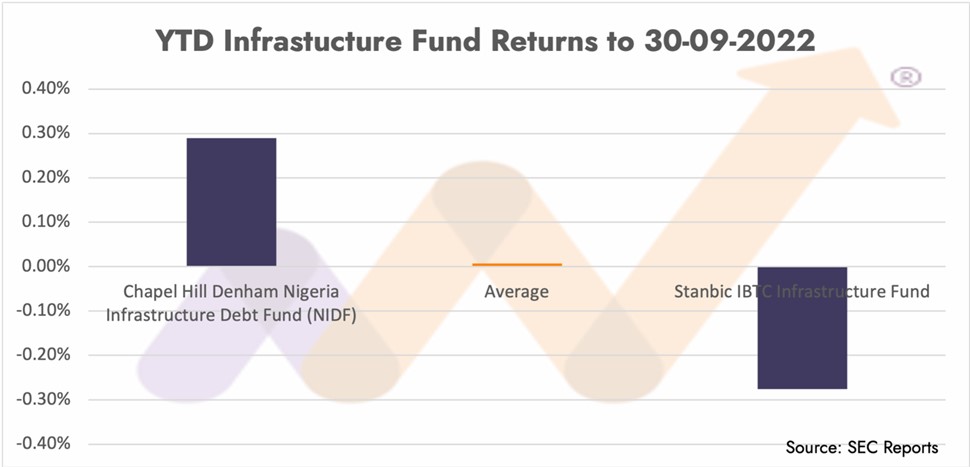 YTD Infrastucture Fund Returns to 30-09-2022

®

0.40%
0.30%
0.20%
0.10%
0.00%
-0.10%
-0.20%
-0.30%
-0.40%

Chapel Hill Denham Nigeria Infrastructure Debt Fund (NIDF)

Average

Stanbic IBTC Infrastructure Fund

Source: SEC Reports